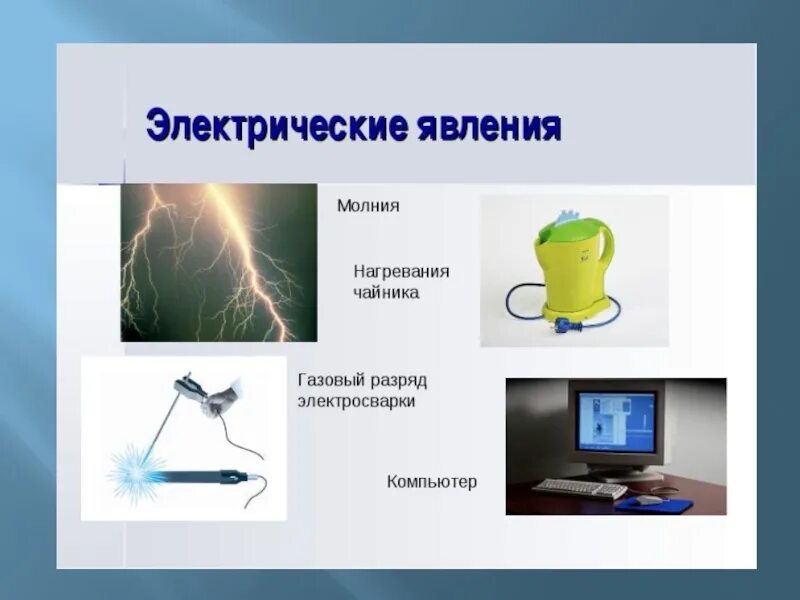 Электрические явления

Молния

Нагревания чайника

Газовый разряд электросварки

Компьютер